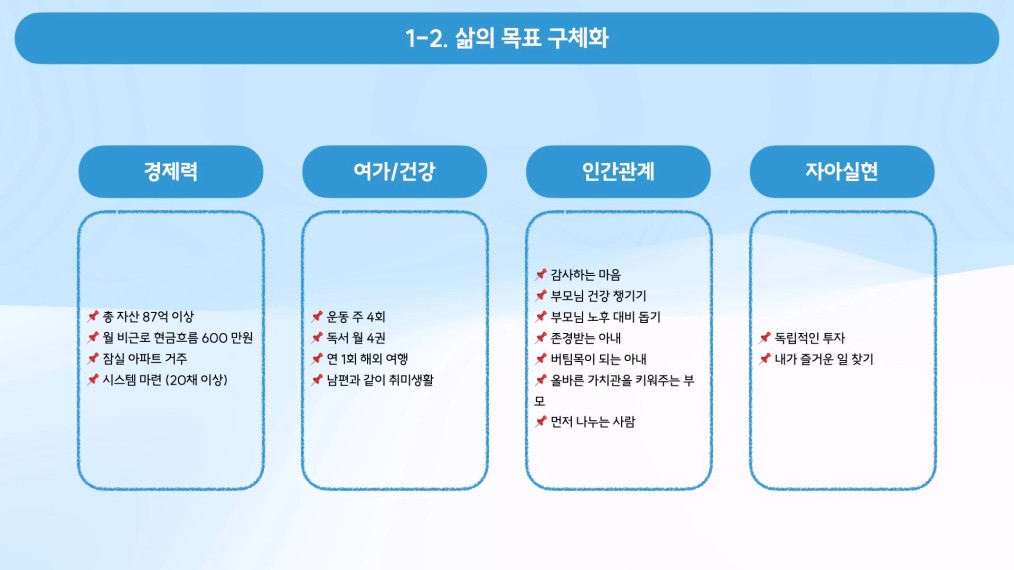 1-2. 삶의 목표 구체화

경제력

📌 총 자산 87억 이상
📌 월 비근로 현금흐름 600 만원
📌 잠실 아파트 거주
📌 시스템 마련 (20채 이상)

여가/건강

📌 운동 주 4회
📌 독서 월 4권
📌 연 1회 해외 여행
📌 남편과 같이 취미생활

인간관계

📌 감사하는 마음
📌 부모님 건강 챙기기
📌 부모님 노후 대비 돕기
📌 존경받는 아내
📌 버팀목이 되는 아내
📌 올바른 가치관을 키워주는 부모
📌 먼저 나누는 사람

자아실현

📌 독립적인 투자
📌 내가 즐거운 일 찾기